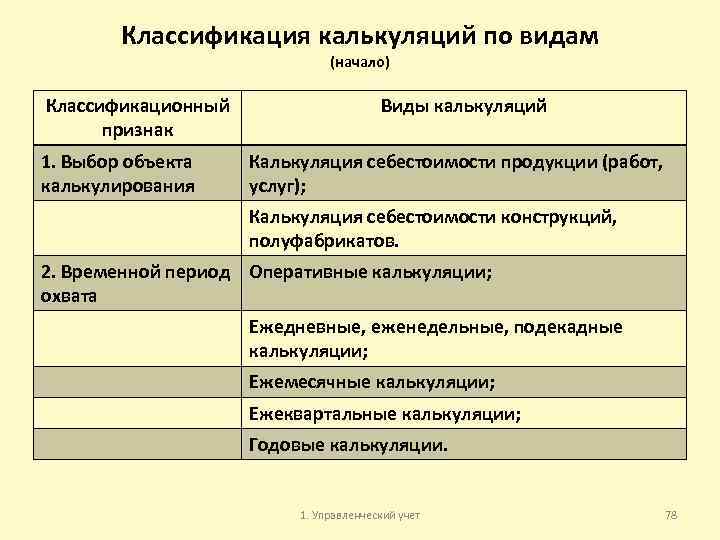 Классификация калькуляций по видам
(начало)

| Классификационный признак | Виды калькуляций |
|---|---|
| 1. Выбор объекта калькулирования | Калькуляция себестоимости продукции (работ, услуг); |
| | Калькуляция себестоимости конструкций, полуфабрикатов. |
| 2. Временной период охвата | Оперативные калькуляции; |
| | Ежедневные, еженедельные, подекадные калькуляции; |
| | Ежемесячные калькуляции; |
| | Ежеквартальные калькуляции; |
| | Годовые калькуляции. |

1. Управленческий учет

78